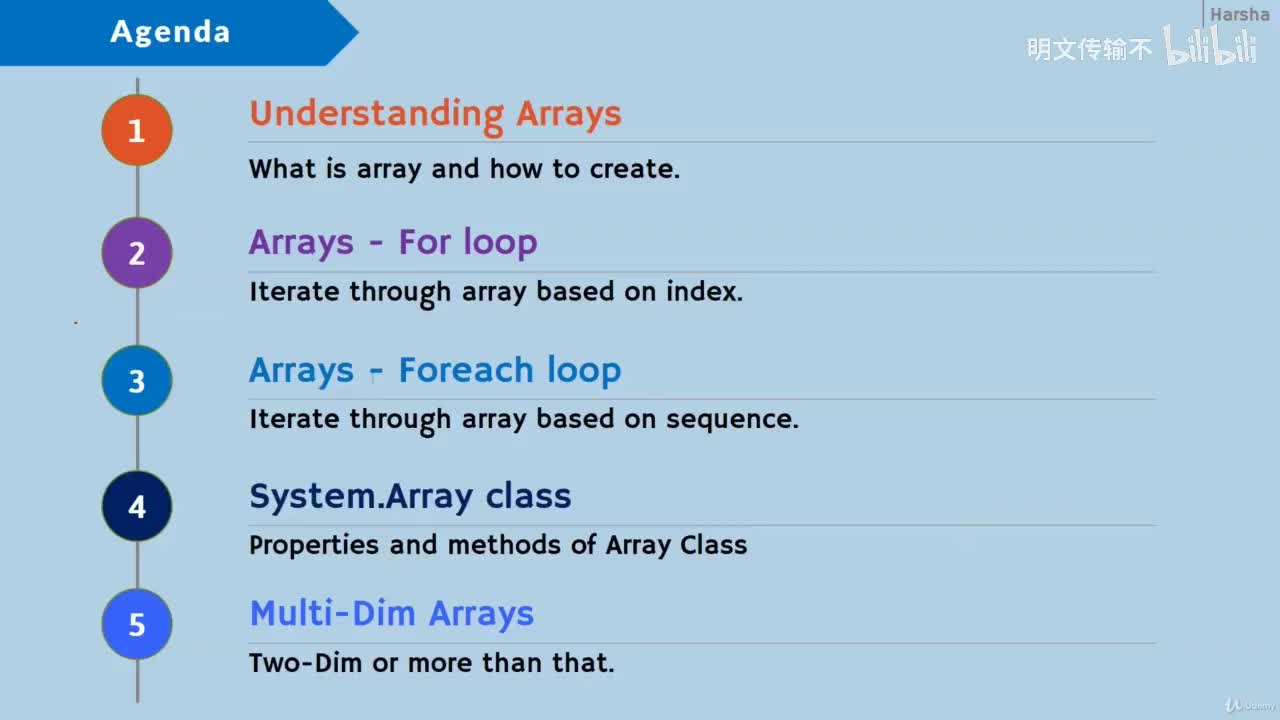 Agenda

Harsha

明文传输不 bilibili

1

Understanding Arrays

What is array and how to create.

2

Arrays - For loop

Iterate through array based on index.

3

Arrays - Foreach loop

Iterate through array based on sequence.

4

System.Array class

Properties and methods of Array Class

5

Multi-Dim Arrays

Two-Dim or more than that.

Udemy